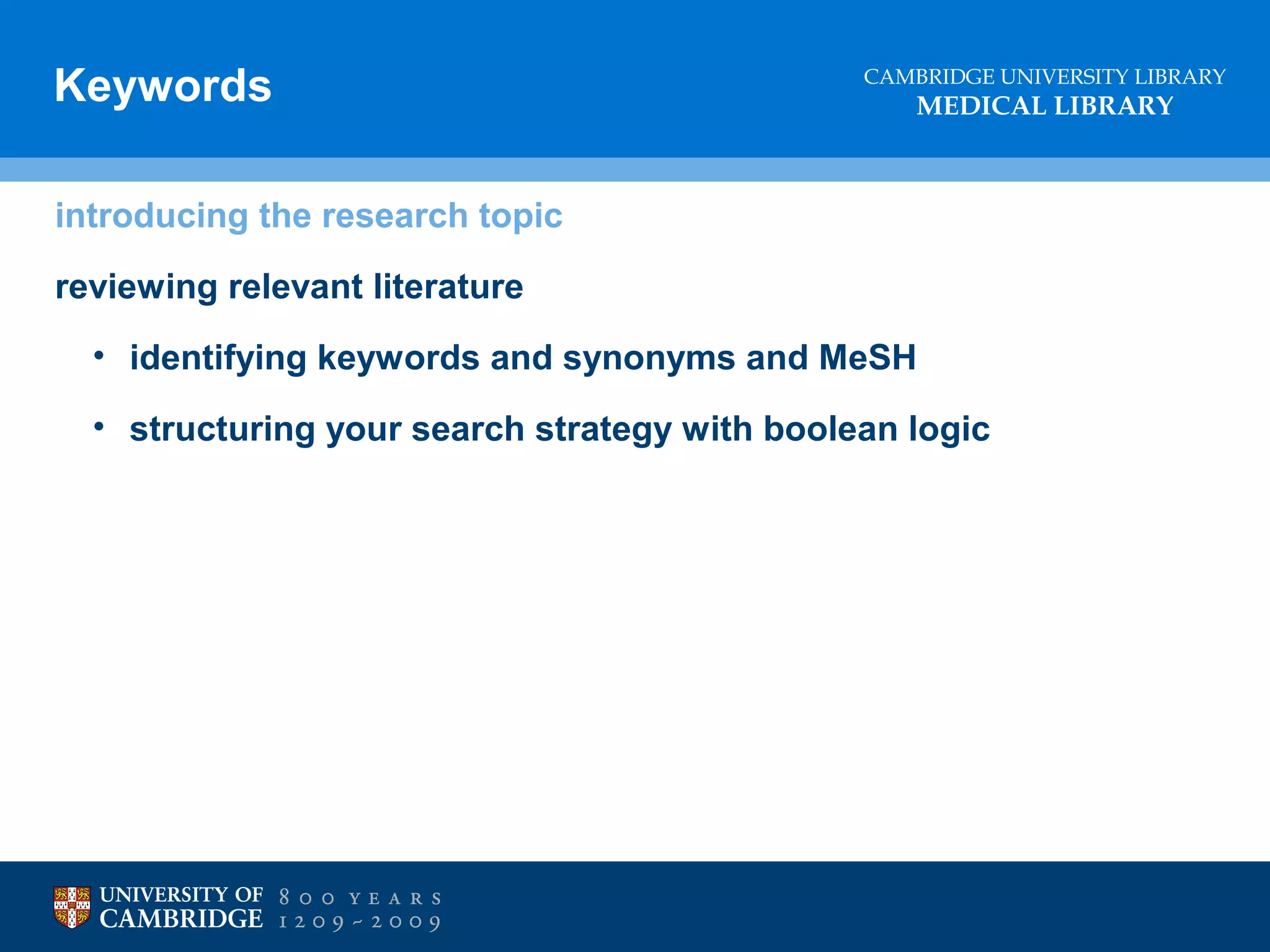 Keywords

CAMBRIDGE UNIVERSITY LIBRARY
MEDICAL LIBRARY

introducing the research topic

reviewing relevant literature

• identifying keywords and synonyms and MeSH

• structuring your search strategy with boolean logic

UNIVERSITY OF CAMBRIDGE 800 YEARS 1209 ~ 2009